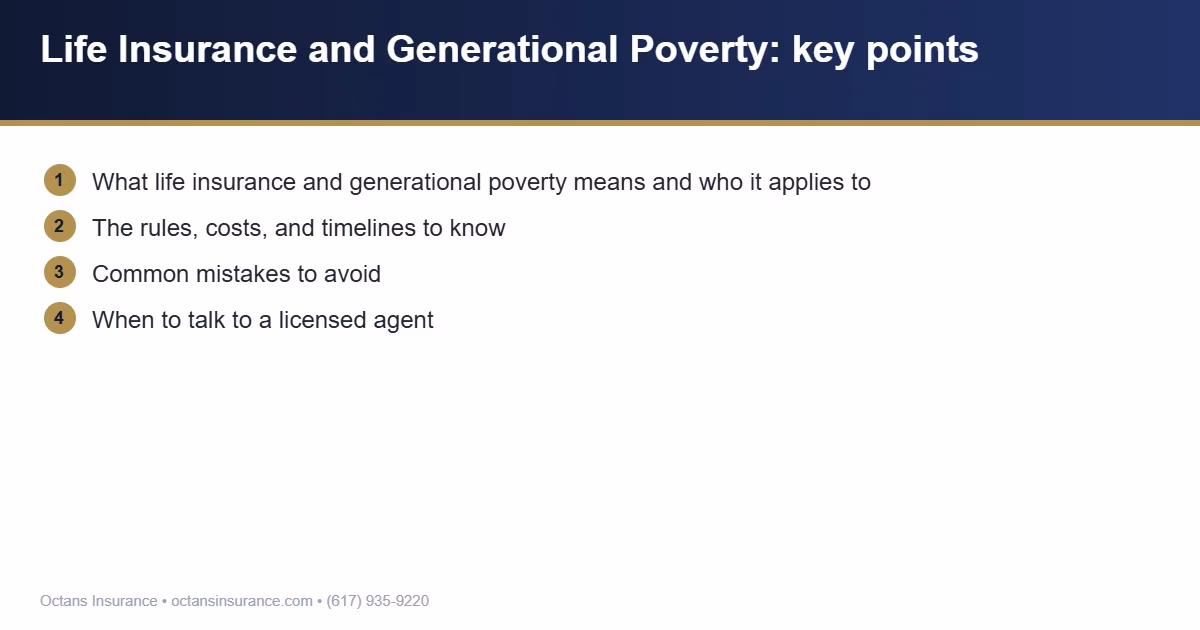 Life Insurance and Generational Poverty: key points

1 What life insurance and generational poverty means and who it applies to
2 The rules, costs, and timelines to know
3 Common mistakes to avoid
4 When to talk to a licensed agent

Octans Insurance • octansinsurance.com • (617) 935-9220